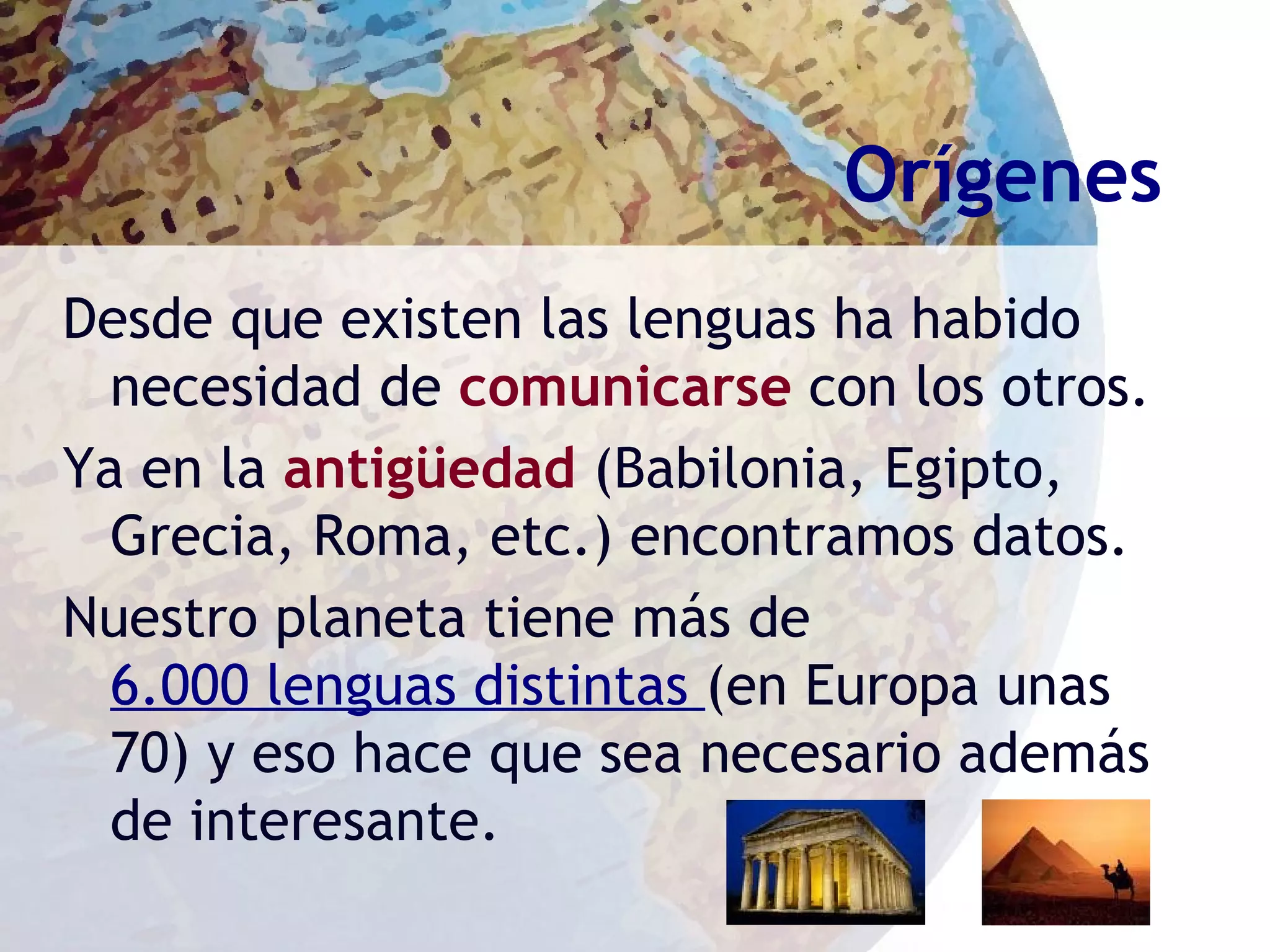 Orígenes

Desde que existen las lenguas ha habido necesidad de comunicarse con los otros.

Ya en la antigüedad (Babilonia, Egipto, Grecia, Roma, etc.) encontramos datos.

Nuestro planeta tiene más de 6.000 lenguas distintas (en Europa unas 70) y eso hace que sea necesario además de interesante.